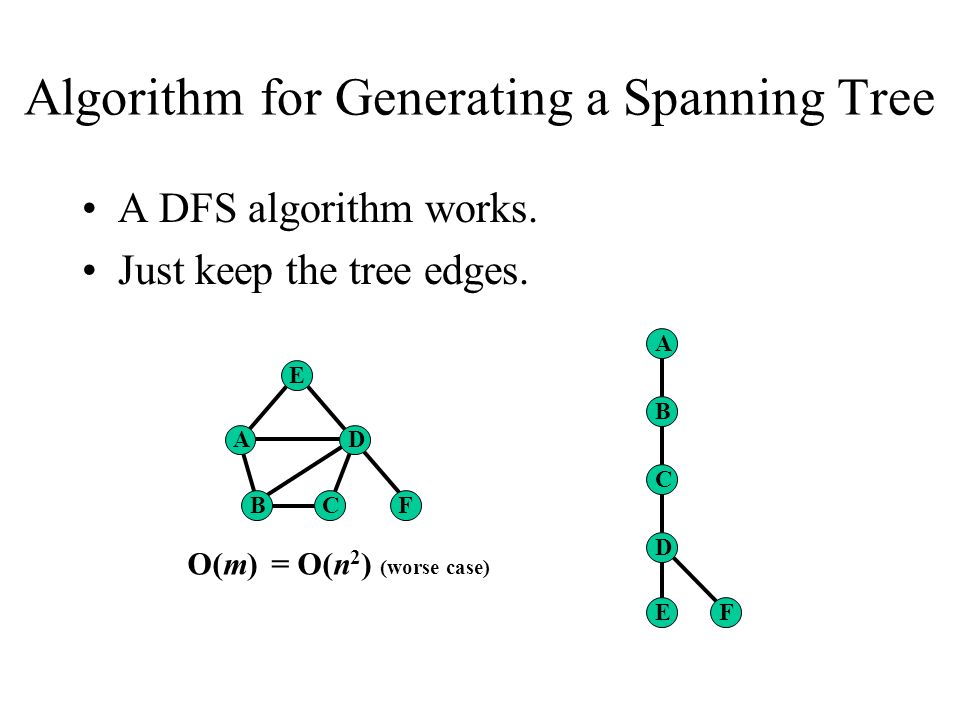 Algorithm for Generating a Spanning Tree

• A DFS algorithm works.
• Just keep the tree edges.

E
A
D
B
C
F

$O(m) = O(n^2)$ (worse case)

A
B
C
D
E
F